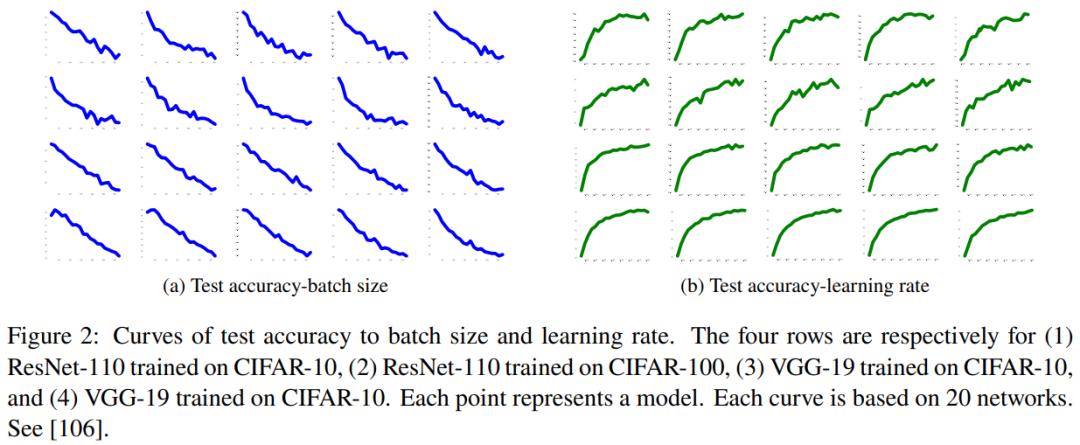 (a) Test accuracy-batch size

(b) Test accuracy-learning rate

Figure 2: Curves of test accuracy to batch size and learning rate. The four rows are respectively for (1) ResNet-110 trained on CIFAR-10, (2) ResNet-110 trained on CIFAR-100, (3) VGG-19 trained on CIFAR-10, and (4) VGG-19 trained on CIFAR-10. Each point represents a model. Each curve is based on 20 networks. See [106].